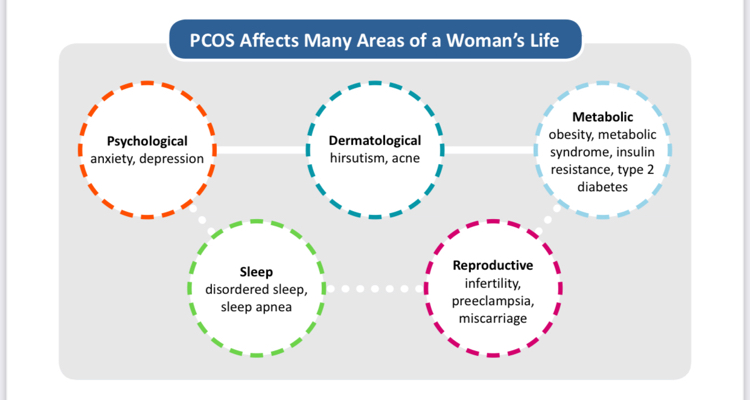 PCOS Affects Many Areas of a Woman's Life

Psychological
anxiety, depression

Dermatological
hirsutism, acne

Metabolic
obesity, metabolic syndrome, insulin resistance, type 2 diabetes

Sleep
disordered sleep, sleep apnea

Reproductive
infertility, preeclampsia, miscarriage